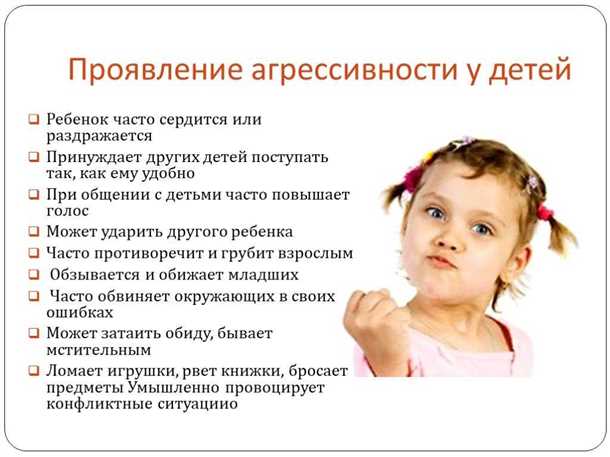 Проявление агрессивности у детей

❑ Ребенок часто сердится или раздражается
❑ Принуждает других детей поступать так, как ему удобно
❑ При общении с детьми часто повышает голос
❑ Может ударить другого ребенка
❑ Часто противоречит и грубит взрослым
❑ Обзывается и обижает младших
❑ Часто обвиняет окружающих в своих ошибках
❑ Может затаить обиду, бывает мстительным
❑ Ломает игрушки, рвет книжки, бросает предметы Умышленно провоцирует конфликтные ситуациио